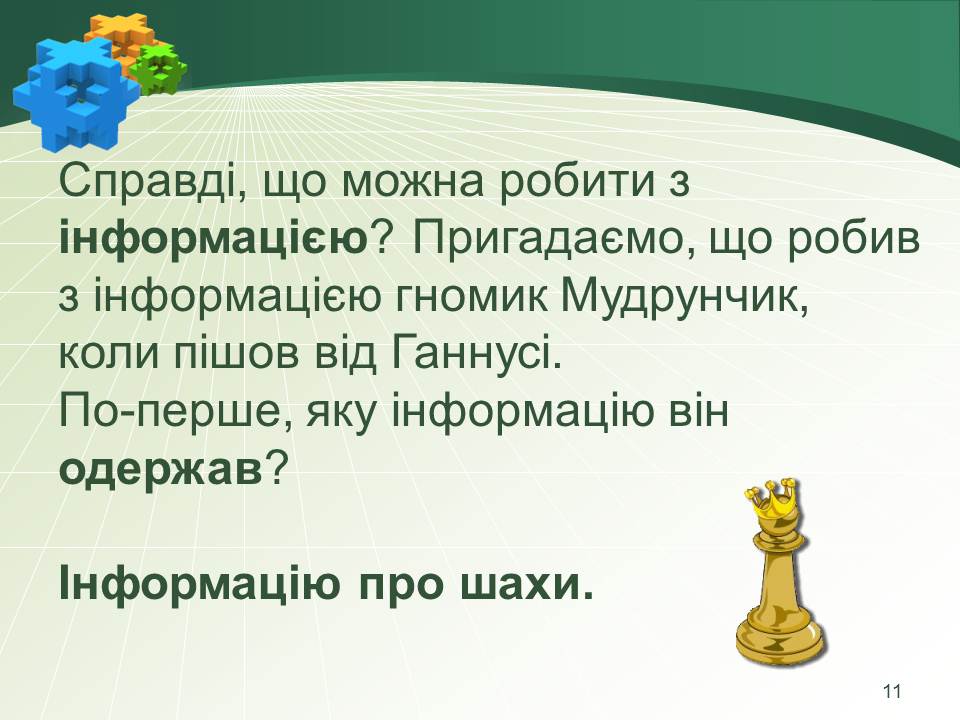 Справді, що можна робити з інформацією? Пригадаємо, що робив з інформацією гномик Мудрунчик, коли пішов від Ганнусі.
По-перше, яку інформацію він одержав?

Інформацію про шахи.

11